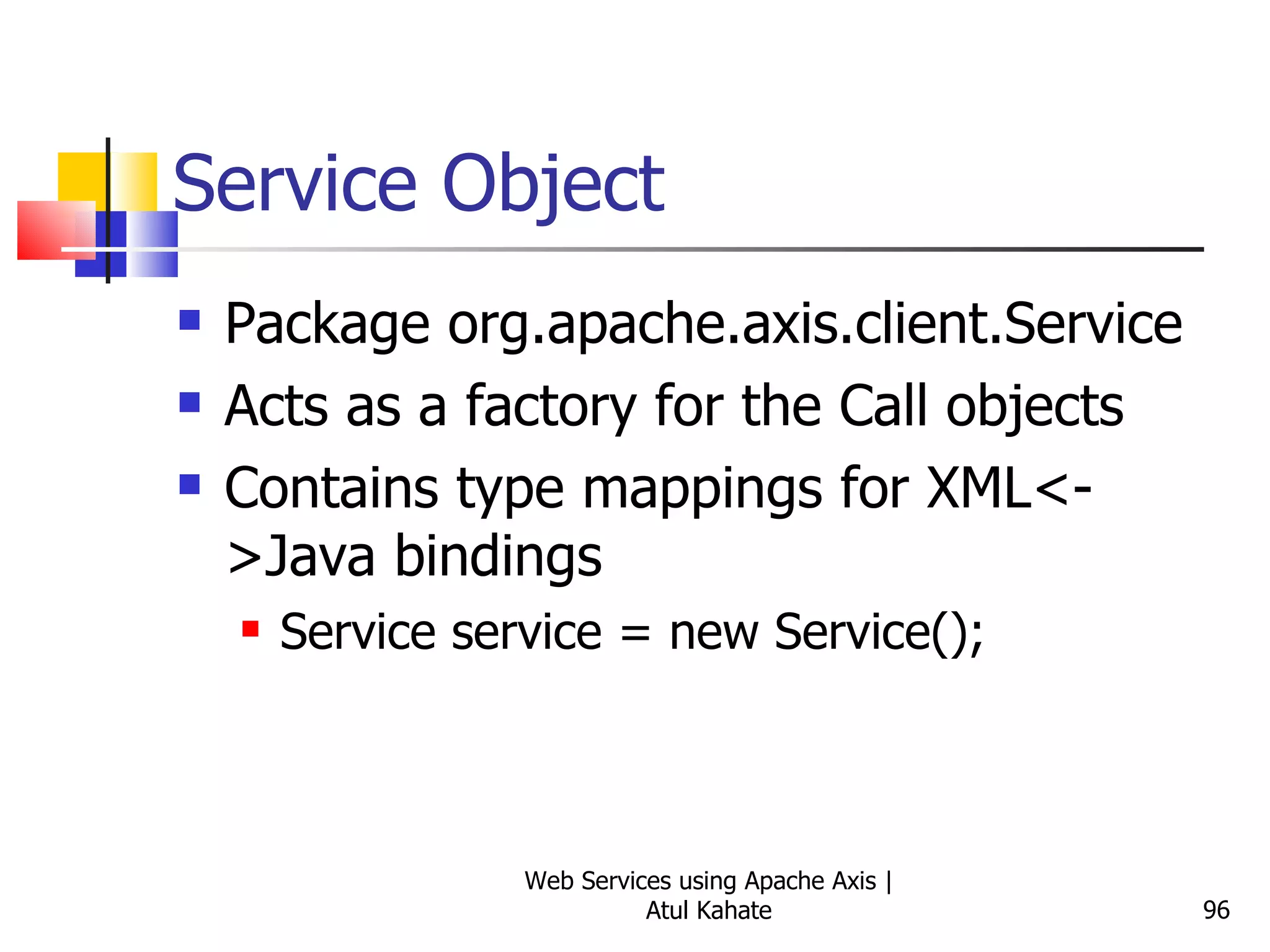 Service Object

- Package org.apache.axis.client.Service
- Acts as a factory for the Call objects
- Contains type mappings for XML<->Java bindings
  - Service service = new Service();

Web Services using Apache Axis | Atul Kahate

96